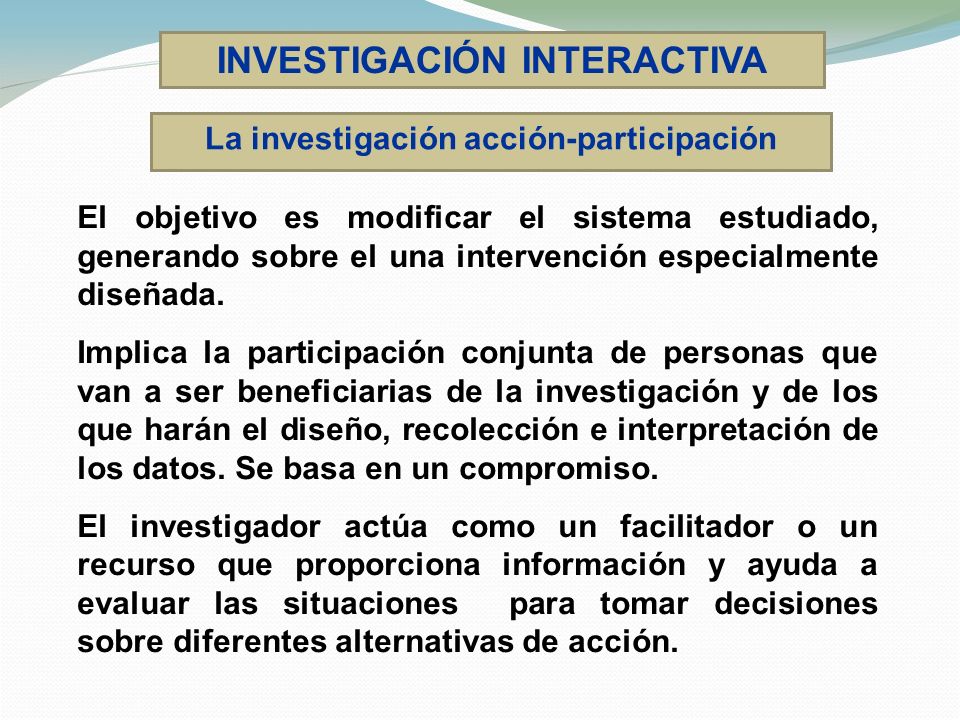 INVESTIGACIÓN INTERACTIVA

La investigación acción-participación

El objetivo es modificar el sistema estudiado, generando sobre el una intervención especialmente diseñada.

Implica la participación conjunta de personas que van a ser beneficiarias de la investigación y de los que harán el diseño, recolección e interpretación de los datos. Se basa en un compromiso.

El investigador actúa como un facilitador o un recurso que proporciona información y ayuda a evaluar las situaciones para tomar decisiones sobre diferentes alternativas de acción.